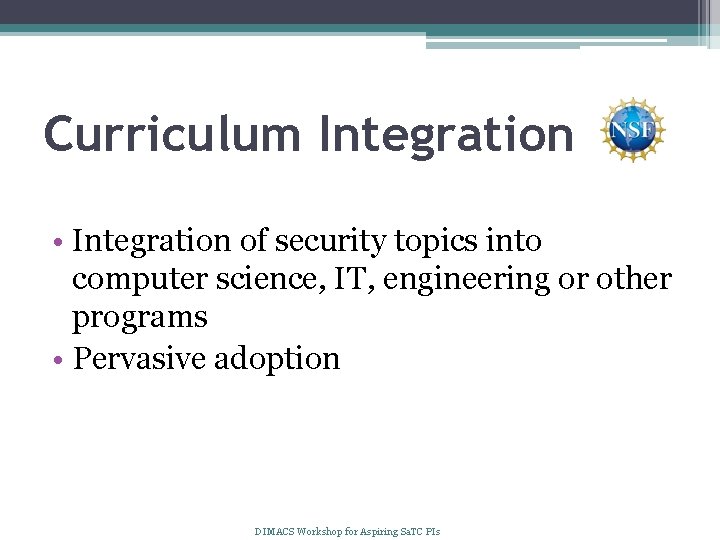 Curriculum Integration

NSF

• Integration of security topics into computer science, IT, engineering or other programs
• Pervasive adoption

DIMACS Workshop for Aspiring SaTC PIs